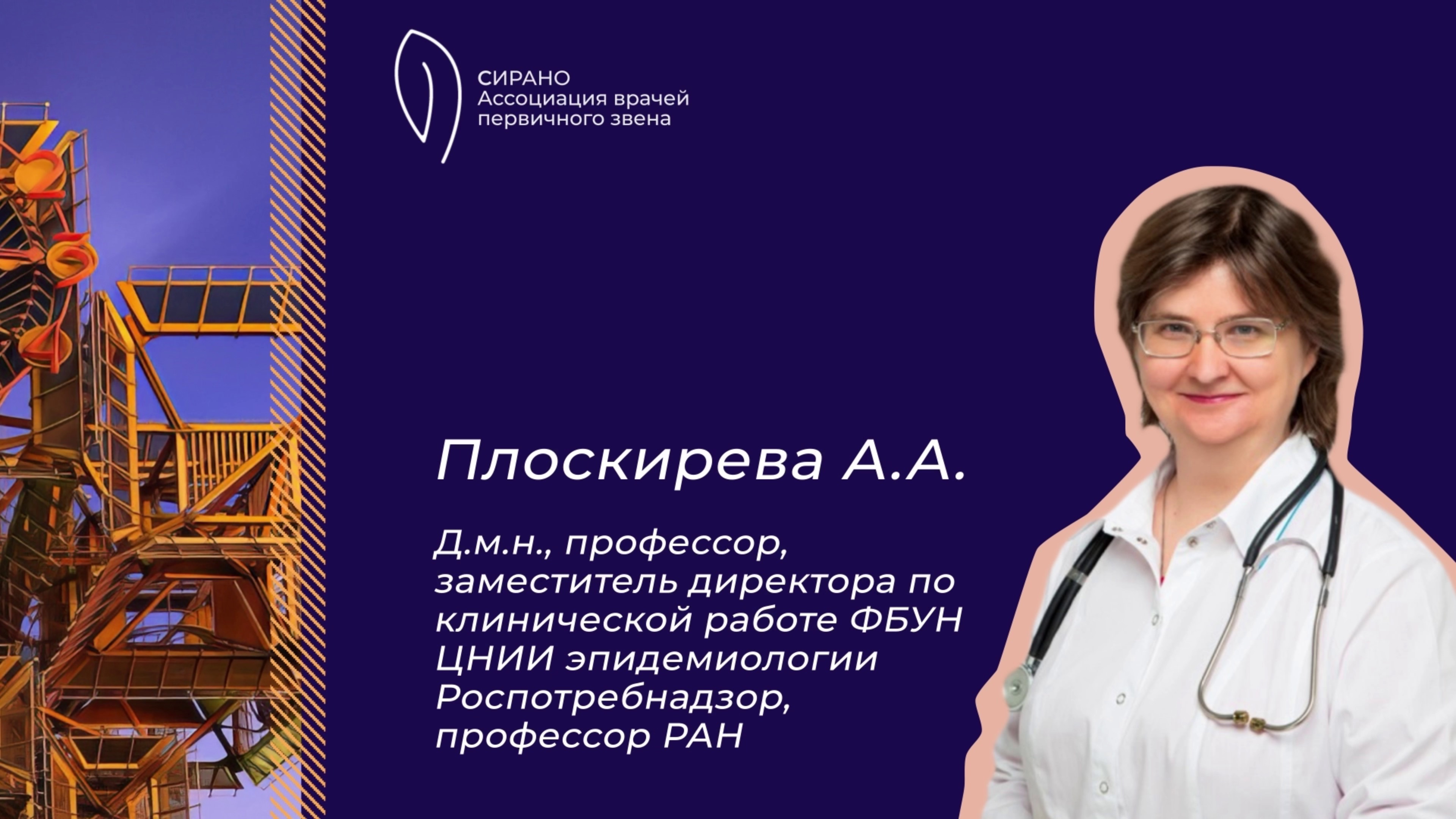 СИРАНО
Ассоциация врачей первичного звена

Плоскирева А.А.

Д.м.н., профессор, заместитель директора по клинической работе ФБУН ЦНИИ эпидемиологии Роспотребнадзор, профессор РАН